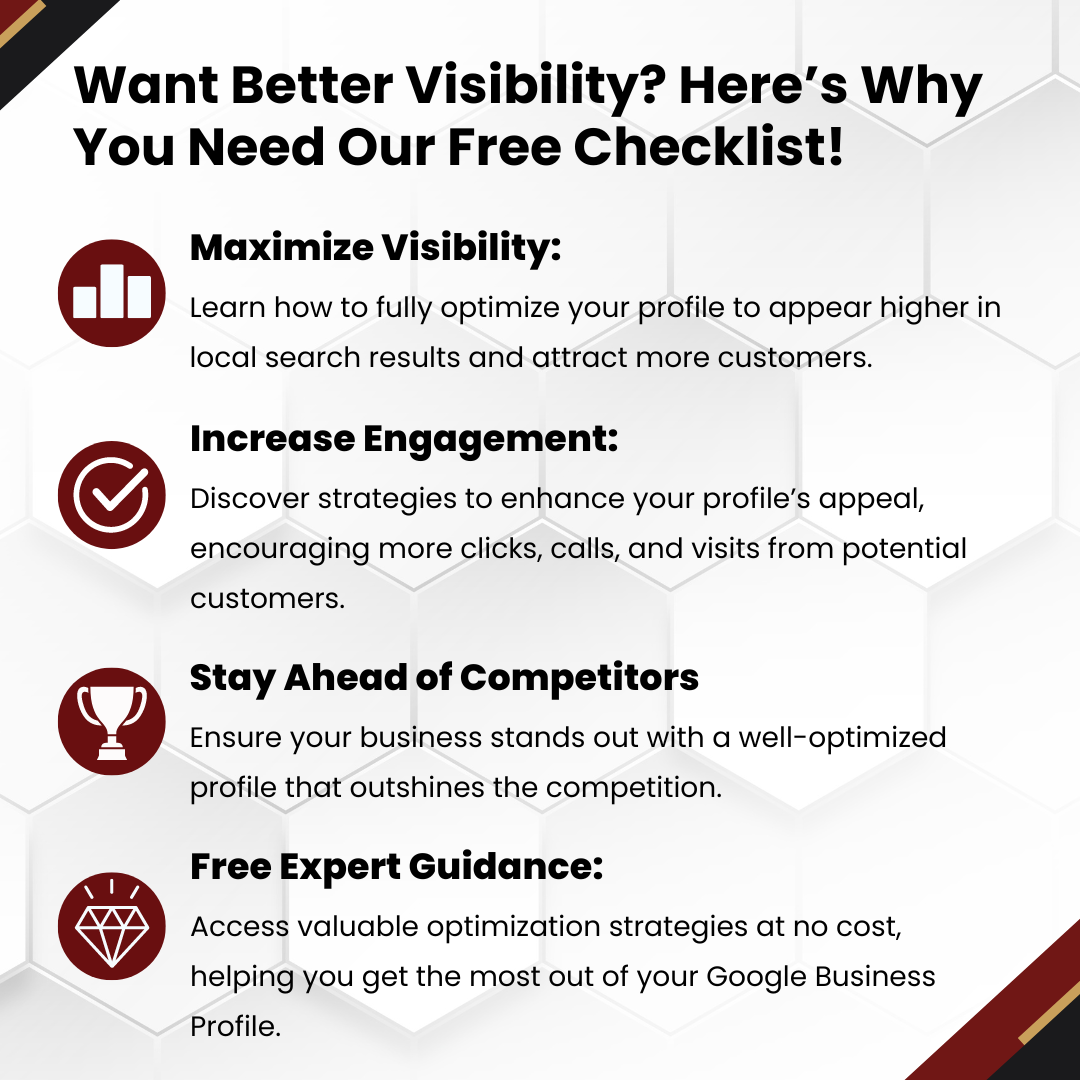 Want Better Visibility? Here’s Why You Need Our Free Checklist!

Maximize Visibility:

Learn how to fully optimize your profile to appear higher in local search results and attract more customers.

Increase Engagement:

Discover strategies to enhance your profile’s appeal, encouraging more clicks, calls, and visits from potential customers.

Stay Ahead of Competitors

Ensure your business stands out with a well-optimized profile that outshines the competition.

Free Expert Guidance:

Access valuable optimization strategies at no cost, helping you get the most out of your Google Business Profile.